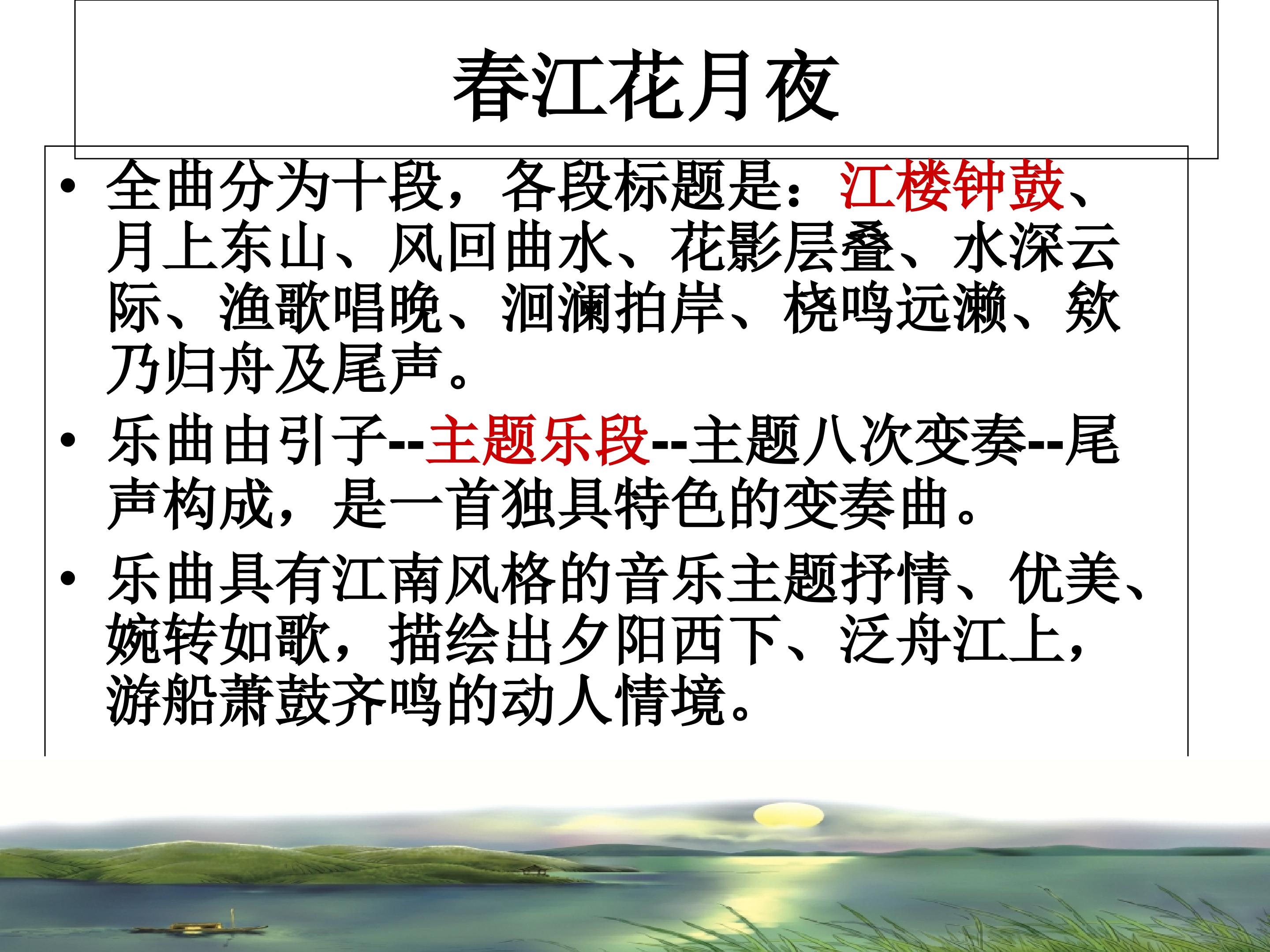 春江花月夜

• 全曲分为十段，各段标题是：江楼钟鼓、月上东山、风回曲水、花影层叠、水深云际、渔歌唱晚、洄澜拍岸、桡鸣远濑、欸乃归舟及尾声。

• 乐曲由引子--主题乐段--主题八次变奏--尾声构成，是一首独具特色的变奏曲。

• 乐曲具有江南风格的音乐主题抒情、优美、婉转如歌，描绘出夕阳西下、泛舟江上，游船萧鼓齐鸣的动人情境。